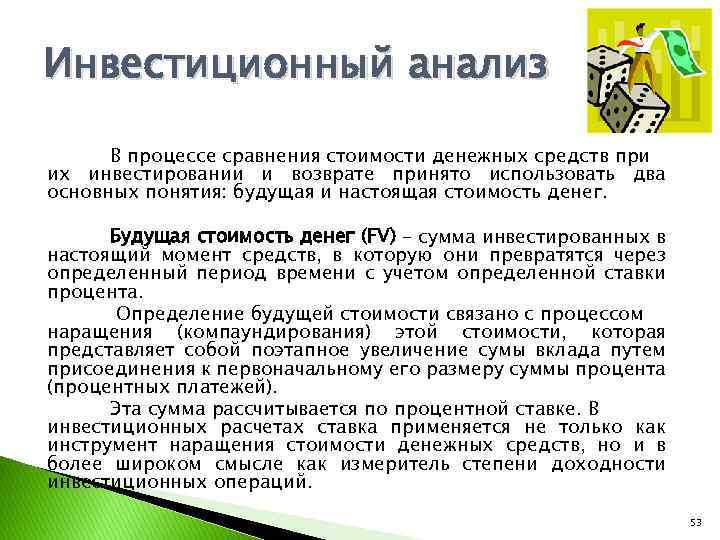 Инвестиционный анализ

В процессе сравнения стоимости денежных средств при их инвестировании и возврате принято использовать два основных понятия: будущая и настоящая стоимость денег.

Будущая стоимость денег (FV) – сумма инвестированных в настоящий момент средств, в которую они превратятся через определенный период времени с учетом определенной ставки процента.

Определение будущей стоимости связано с процессом наращения (компаундирования) этой стоимости, которая представляет собой поэтапное увеличение сумы вклада путем присоединения к первоначальному его размеру суммы процента (процентных платежей).

Эта сумма рассчитывается по процентной ставке. В инвестиционных расчетах ставка применяется не только как инструмент наращения стоимости денежных средств, но и в более широком смысле как измеритель степени доходности инвестиционных операций.

53